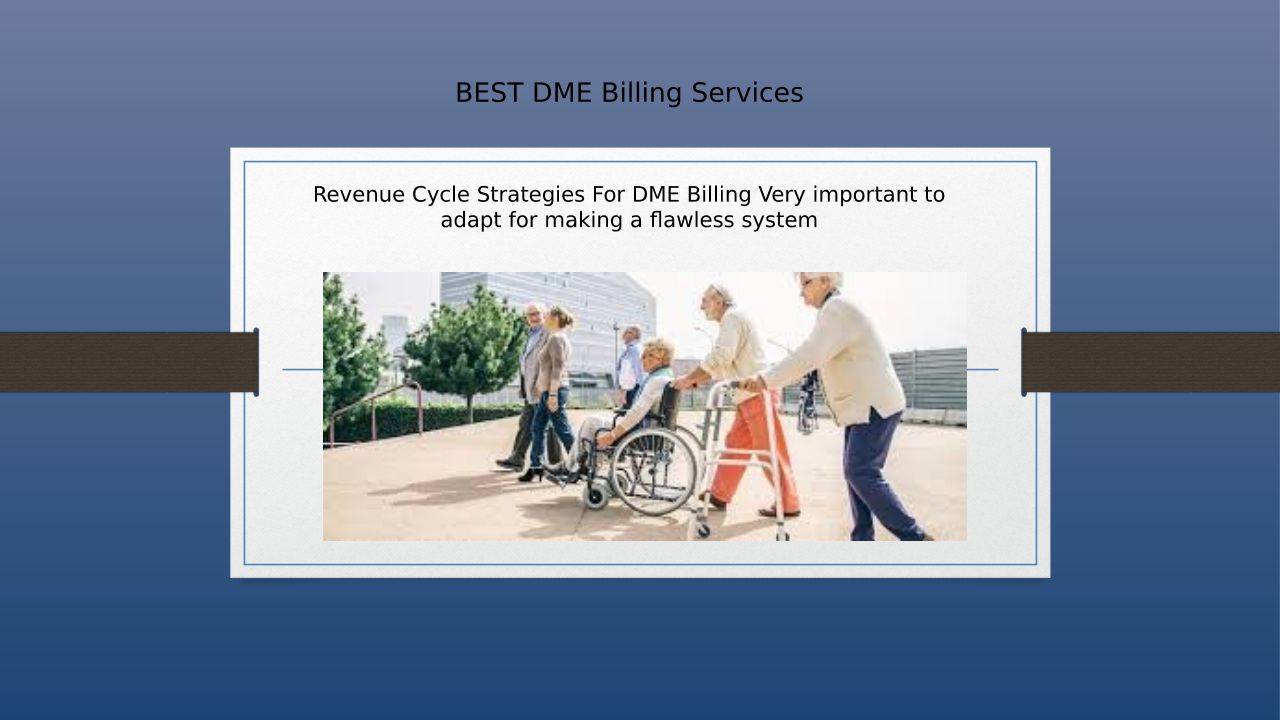 BEST DME Billing Services

Revenue Cycle Strategies For DME Billing Very important to adapt for making a flawless system